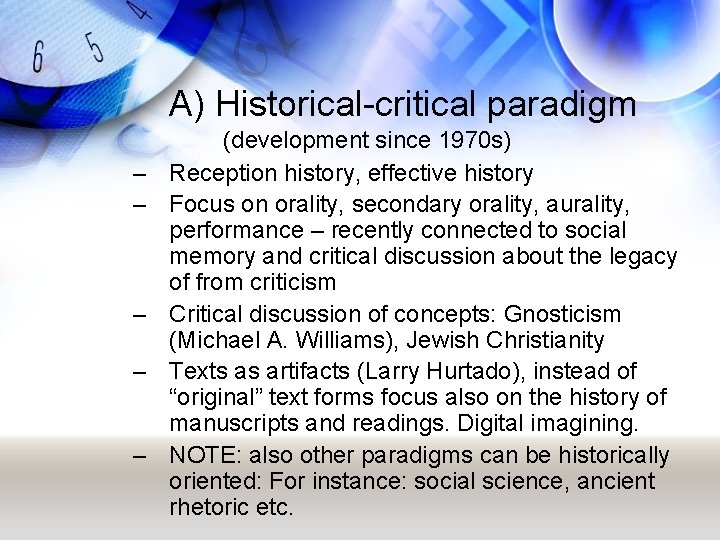 6 5 4

A) Historical-critical paradigm

(development since 1970s)

– Reception history, effective history
– Focus on orality, secondary orality, aurality, performance – recently connected to social memory and critical discussion about the legacy of from criticism
– Critical discussion of concepts: Gnosticism (Michael A. Williams), Jewish Christianity
– Texts as artifacts (Larry Hurtado), instead of “original” text forms focus also on the history of manuscripts and readings. Digital imagining.
– NOTE: also other paradigms can be historically oriented: For instance: social science, ancient rhetoric etc.